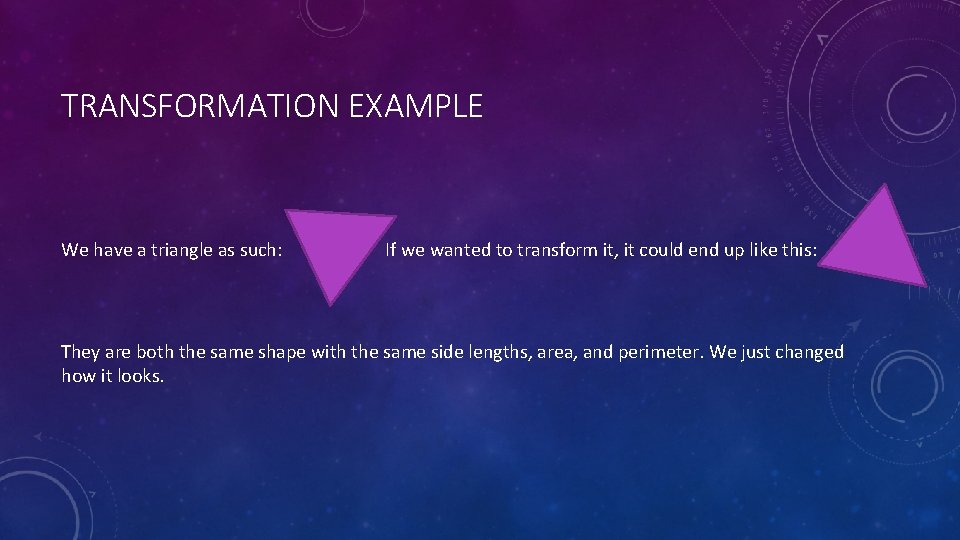 TRANSFORMATION EXAMPLE

We have a triangle as such:

If we wanted to transform it, it could end up like this:

They are both the same shape with the same side lengths, area, and perimeter. We just changed how it looks.